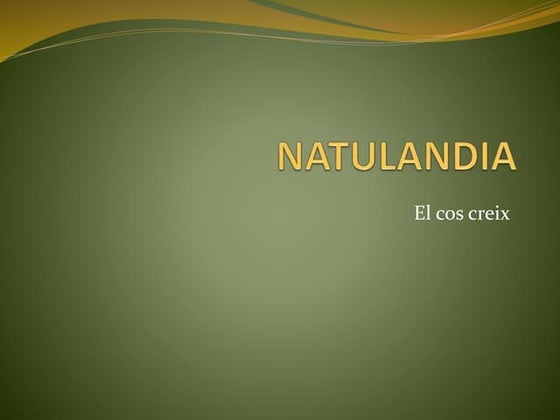 NATULANDIA

El cos creix